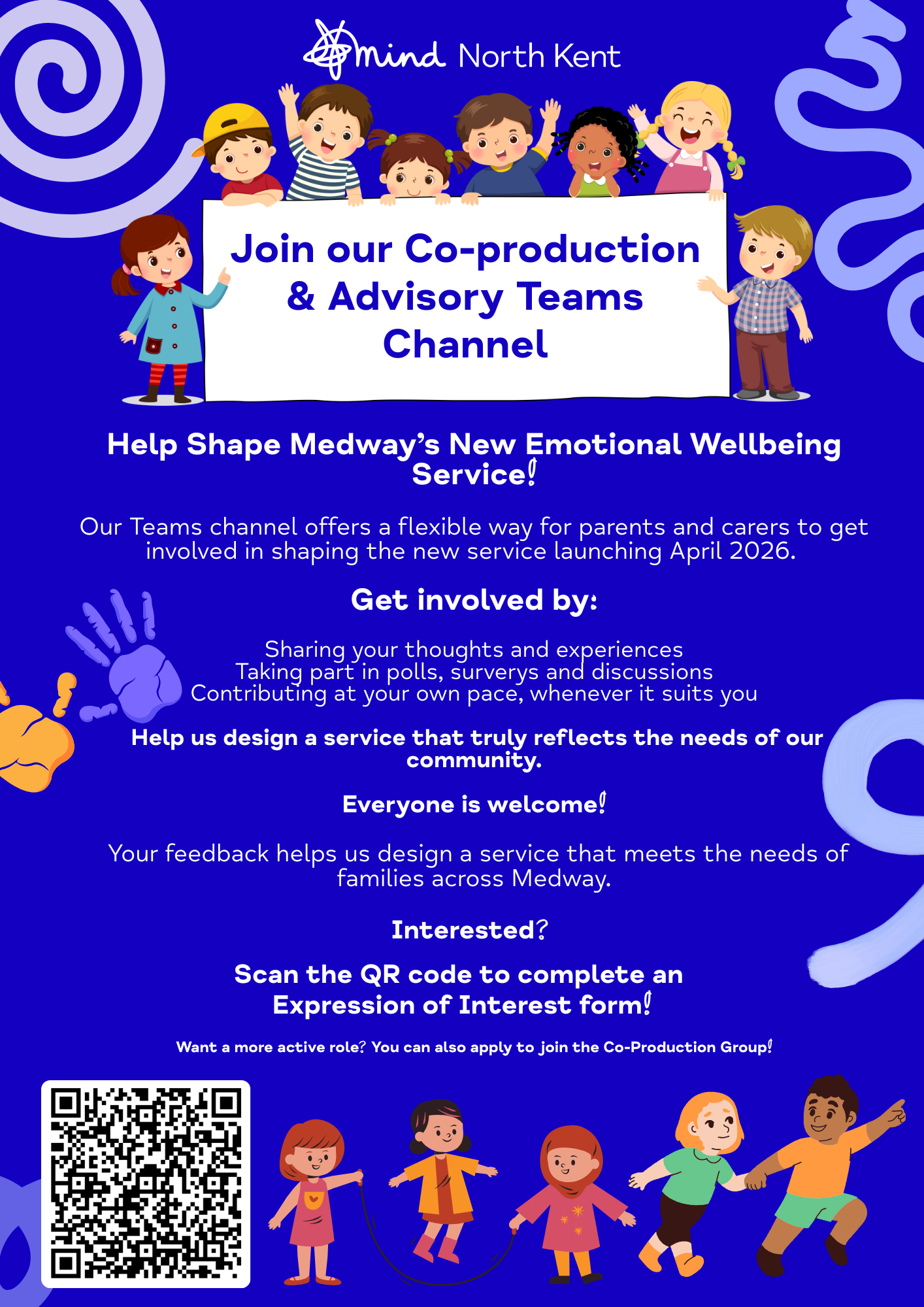 mind North Kent

Join our Co-production & Advisory Teams Channel

Help Shape Medway's New Emotional Wellbeing Service!

Our Teams channel offers a flexible way for parents and carers to get involved in shaping the new service launching April 2026.

Get involved by:

Sharing your thoughts and experiences
Taking part in polls, surverys and discussions
Contributing at your own pace, whenever it suits you

Help us design a service that truly reflects the needs of our community.

Everyone is welcome!

Your feedback helps us design a service that meets the needs of families across Medway.

Interested?

Scan the QR code to complete an Expression of Interest form!

Want a more active role? You can also apply to join the Co-Production Group!